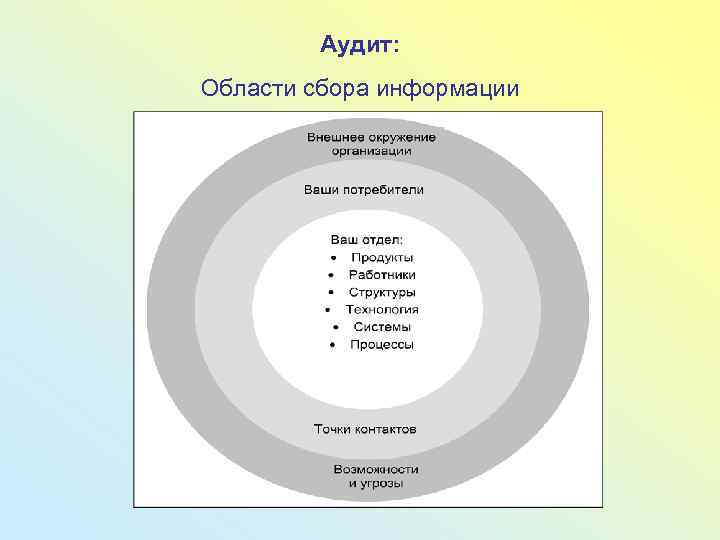 Аудит:

Области сбора информации

Внешнее окружение организации

Ваши потребители

Ваш отдел:
• Продукты
• Работники
• Структуры
• Технология
• Системы
• Процессы

Точки контактов

Возможности и угрозы